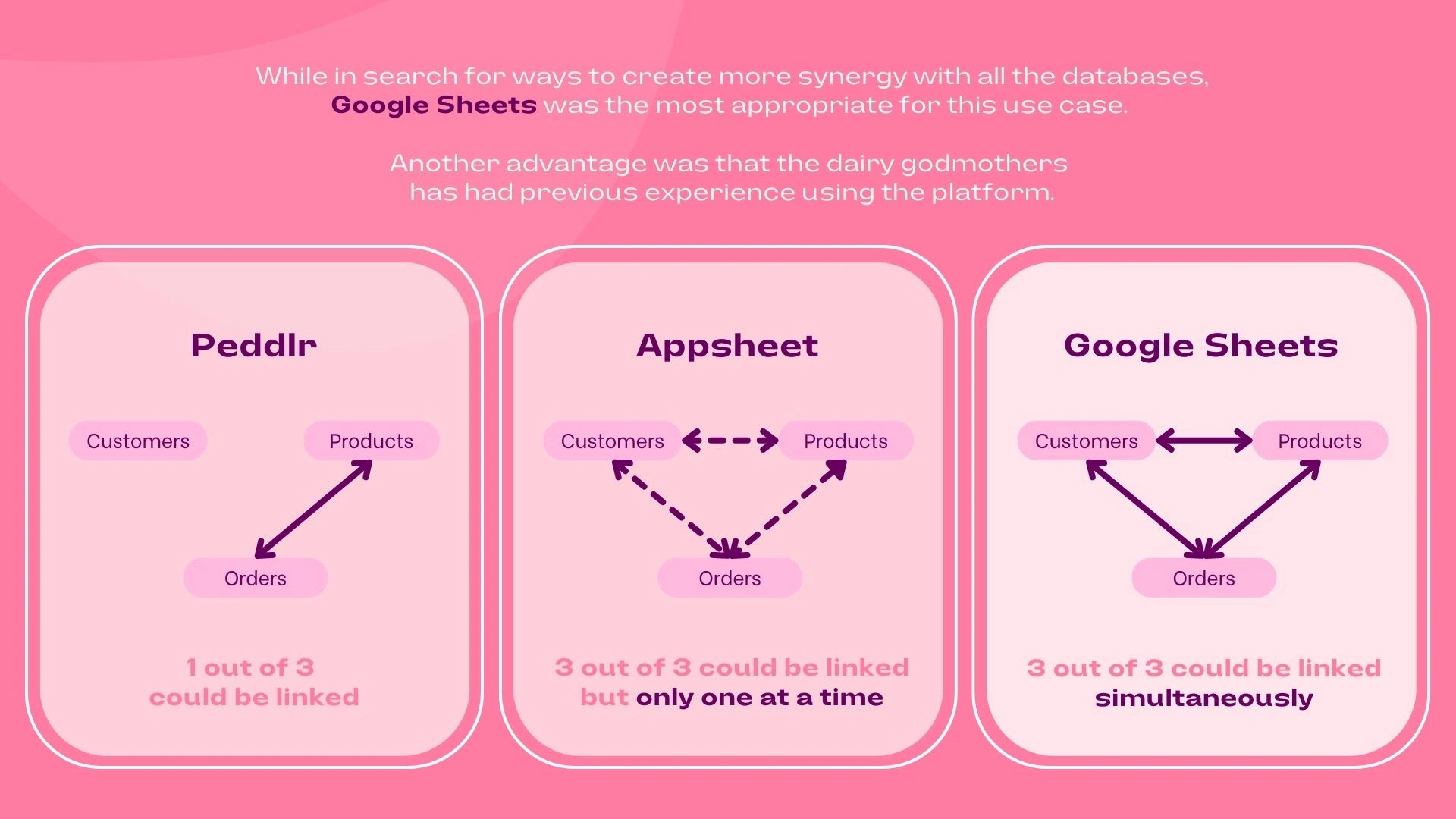 While in search for ways to create more synergy with all the databases, Google Sheets was the most appropriate for this use case.

Another advantage was that the dairy godmothers has had previous experience using the platform.

Peddlr

Customers

Products

Orders

1 out of 3 could be linked

Appsheet

Customers

Products

Orders

3 out of 3 could be linked but only one at a time

Google Sheets

Customers

Products

Orders

3 out of 3 could be linked simultaneously